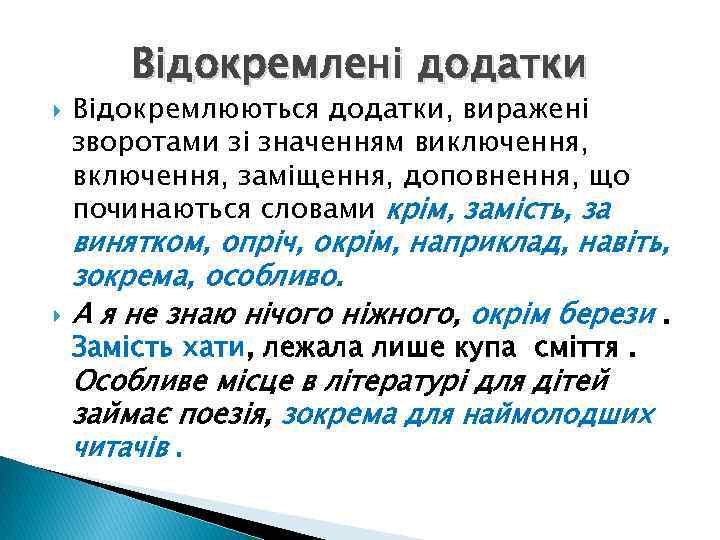 Відокремлені додатки

Відокремлюються додатки, виражені зворотами зі значенням виключення, включення, заміщення, доповнення, що починаються словами крім, замість, за винятком, опріч, окрім, наприклад, навіть, зокрема, особливо.

А я не знаю нічого ніжного, окрім берези . Замість хати, лежала лише купа сміття . Особливе місце в літературі для дітей займає поезія, зокрема для наймолодших читачів .